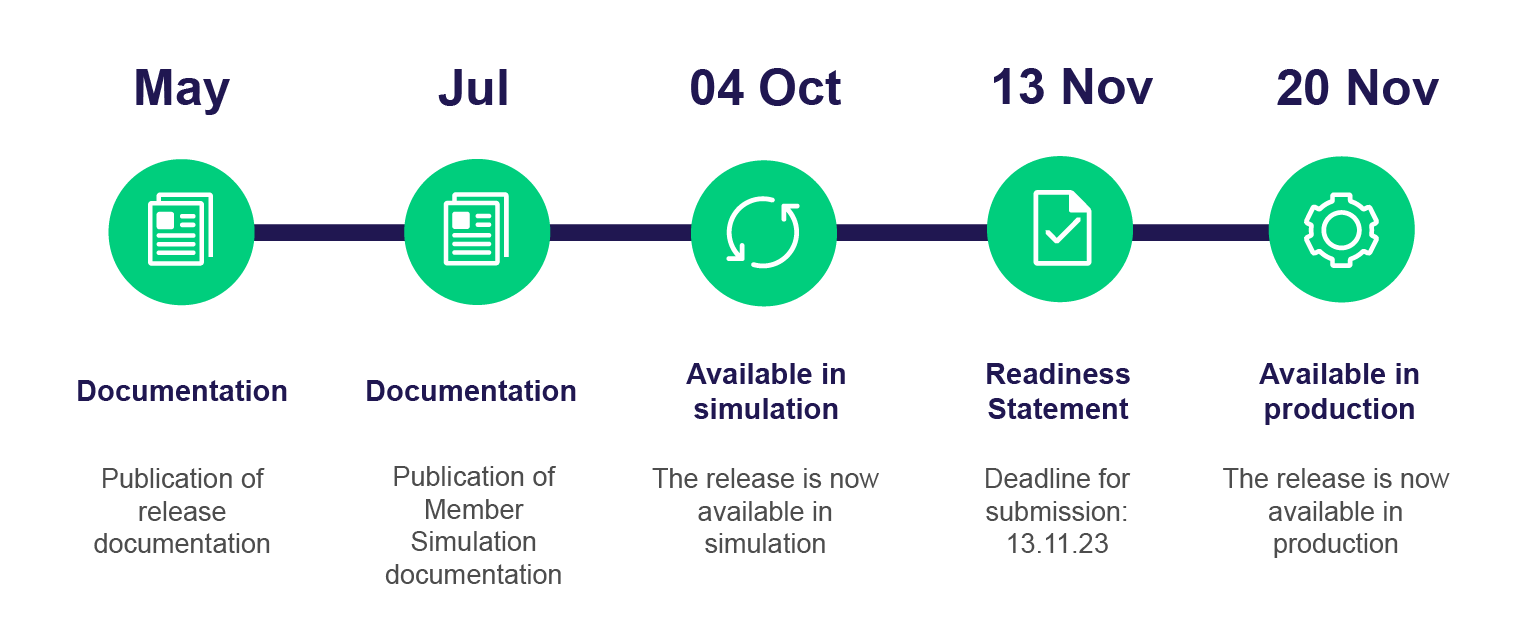 May

Documentation

Publication of release documentation

Jul

Documentation

Publication of Member Simulation documentation

04 Oct

Available in simulation

The release is now available in simulation

13 Nov

Readiness Statement

Deadline for submission: 13.11.23

20 Nov

Available in production

The release is now available in production